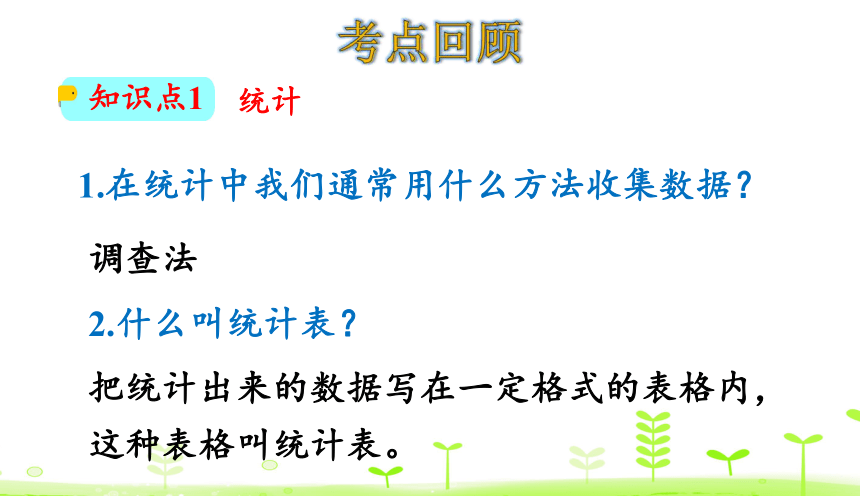 考点回顾

知识点1 统计

1.在统计中我们通常用什么方法收集数据？

调查法

2.什么叫统计表？

把统计出来的数据写在一定格式的表格内，这种表格叫统计表。